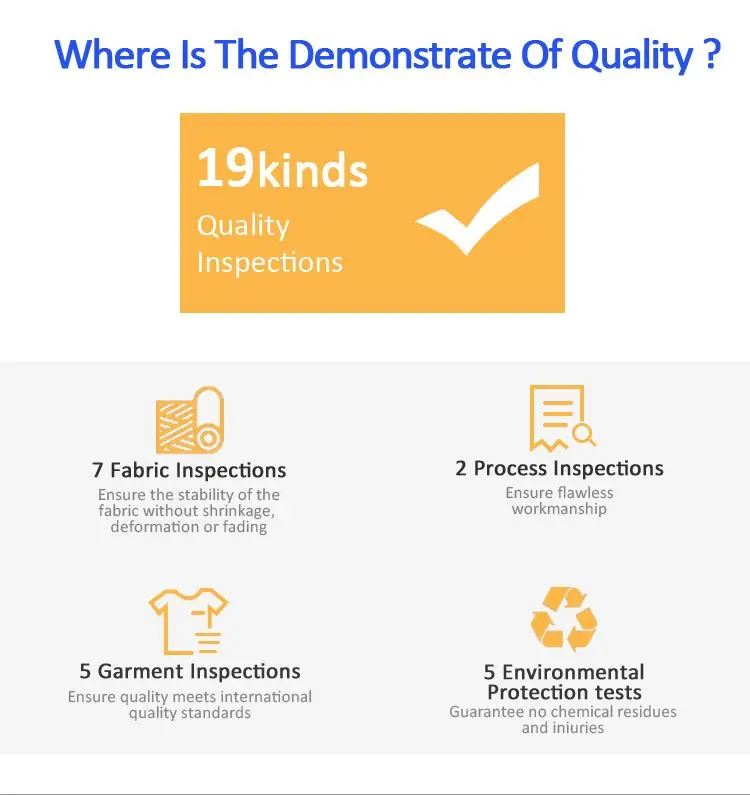 Where Is The Demonstrate Of Quality ?

19kinds
Quality Inspections

7 Fabric Inspections
Ensure the stability of the fabric without shrinkage, deformation or fading

2 Process Inspections
Ensure flawless workmanship

5 Garment Inspections
Ensure quality meets international quality standards

5 Environmental Protection tests
Guarantee no chemical residues and iniuries